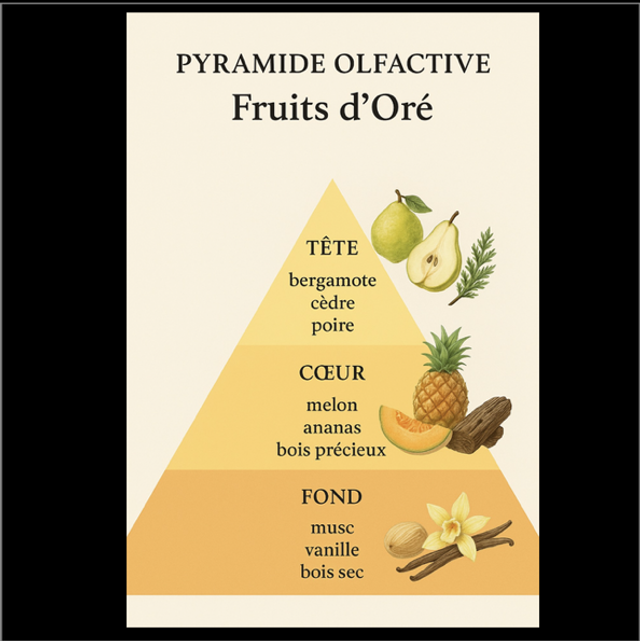 PYRAMIDE OLFACTIVE
Fruits d'Oré

TÊTE
bergamote
cèdre
poire

CŒUR
melon
ananas
bois précieux

FOND
musc
vanille
bois sec